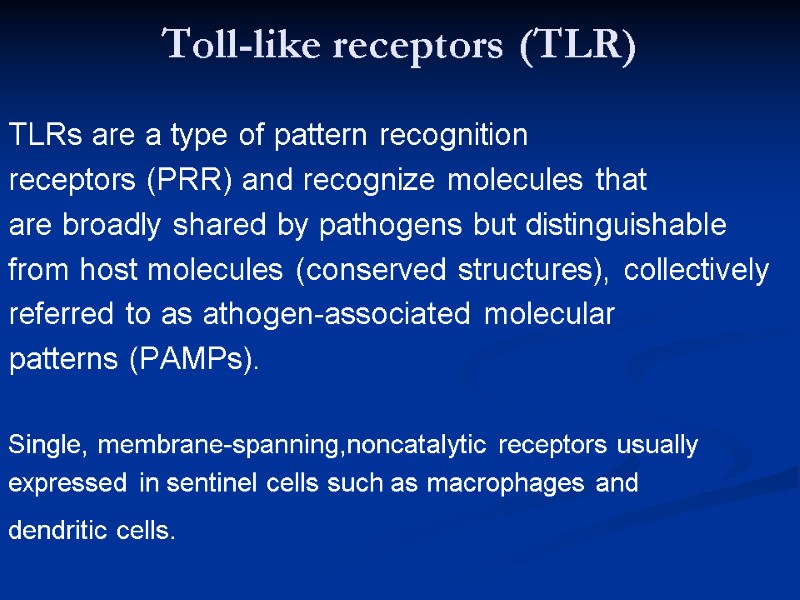 Toll-like receptors (TLR)

TLRs are a type of pattern recognition receptors (PRR) and recognize molecules that are broadly shared by pathogens but distinguishable from host molecules (conserved structures), collectively referred to as athogen-associated molecular patterns (PAMPs).

Single, membrane-spanning,noncatalytic receptors usually expressed in sentinel cells such as macrophages and dendritic cells.